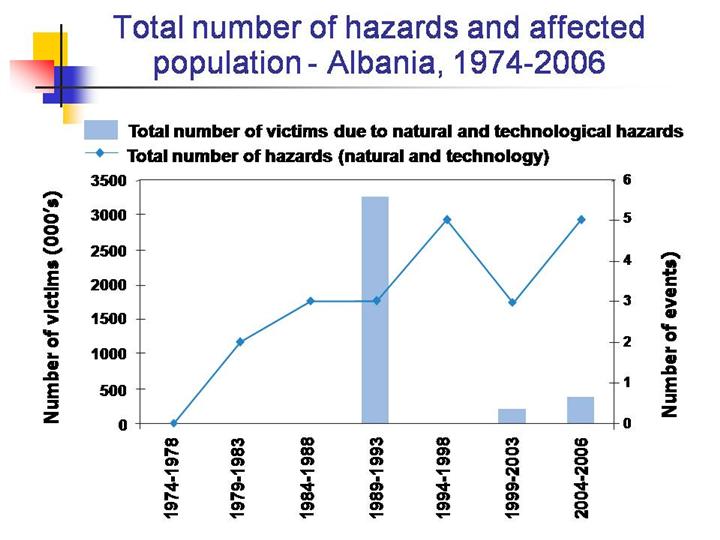 Total number of hazards and affected population - Albania, 1974-2006

Total number of victims due to natural and technological hazards
Total number of hazards (natural and technology)

Number of victims (000's)
3500
3000
2500
2000
1500
1000
500
0

Number of events)
6
5
4
3
2
1
0

1974-1978
1979-1983
1984-1988
1989-1993
1994-1998
1999-2003
2004-2006